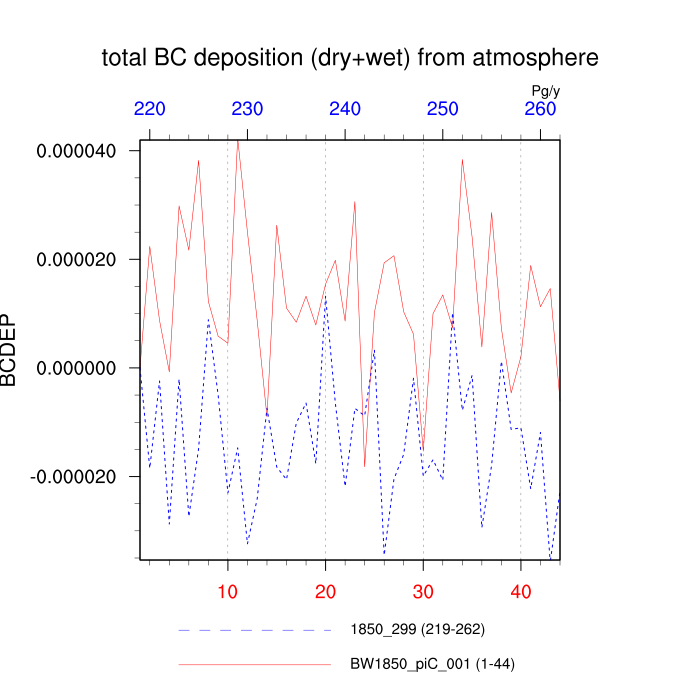 total BC deposition (dry+wet) from atmosphere

Pg/y

220 230 240 250 260

0.000040
0.000020
0.000000
-0.000020

BCDEP

10 20 30 40

1850_299 (219-262)

BW1850_piC_001 (1-44)